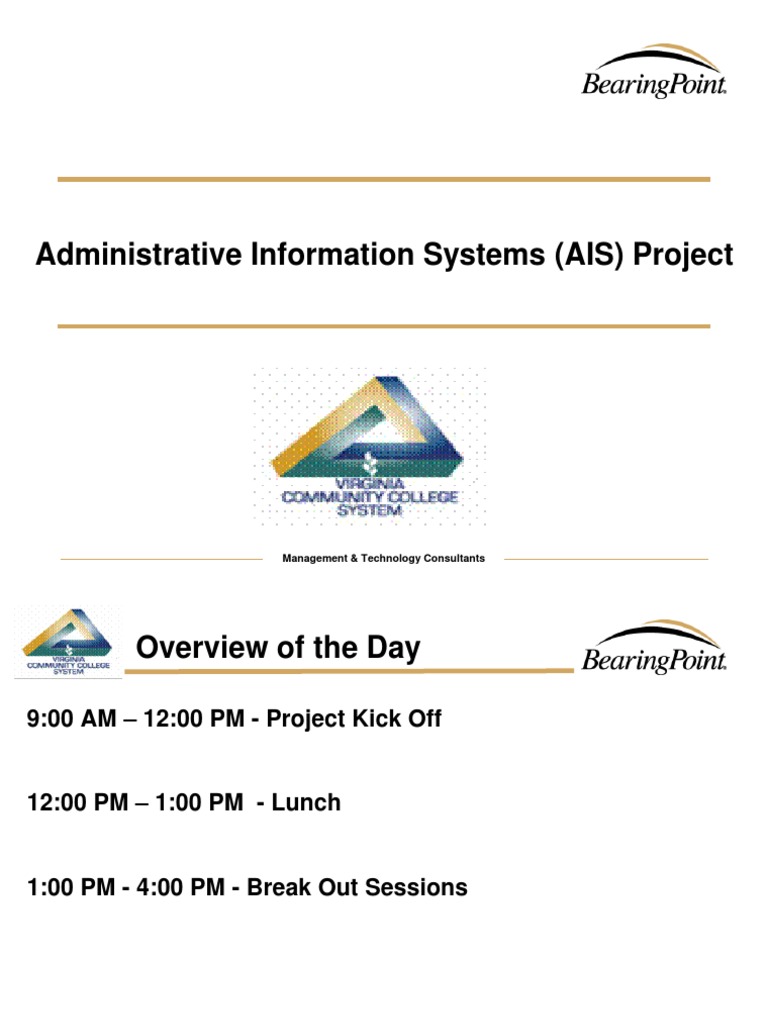 BearingPoint.

Administrative Information Systems (AIS) Project

VIRGINIA COMMUNITY COLLEGE SYSTEM

Management & Technology Consultants

VIRGINIA COMMUNITY COLLEGE SYSTEM

Overview of the Day

BearingPoint.

9:00 AM – 12:00 PM - Project Kick Off

12:00 PM – 1:00 PM - Lunch

1:00 PM - 4:00 PM - Break Out Sessions